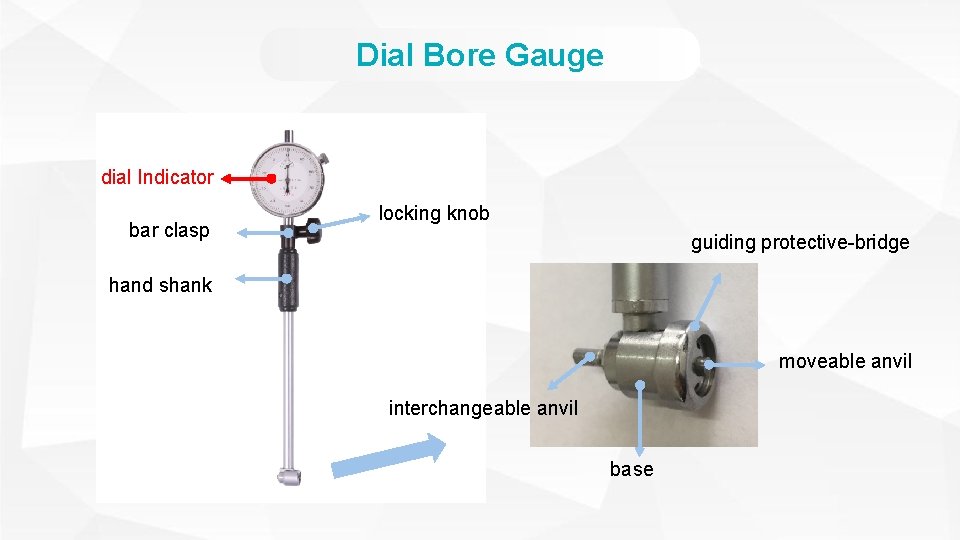 Dial Bore Gauge

dial Indicator

bar clasp

hand shank

locking knob

guiding protective-bridge

moveable anvil

interchangeable anvil

base